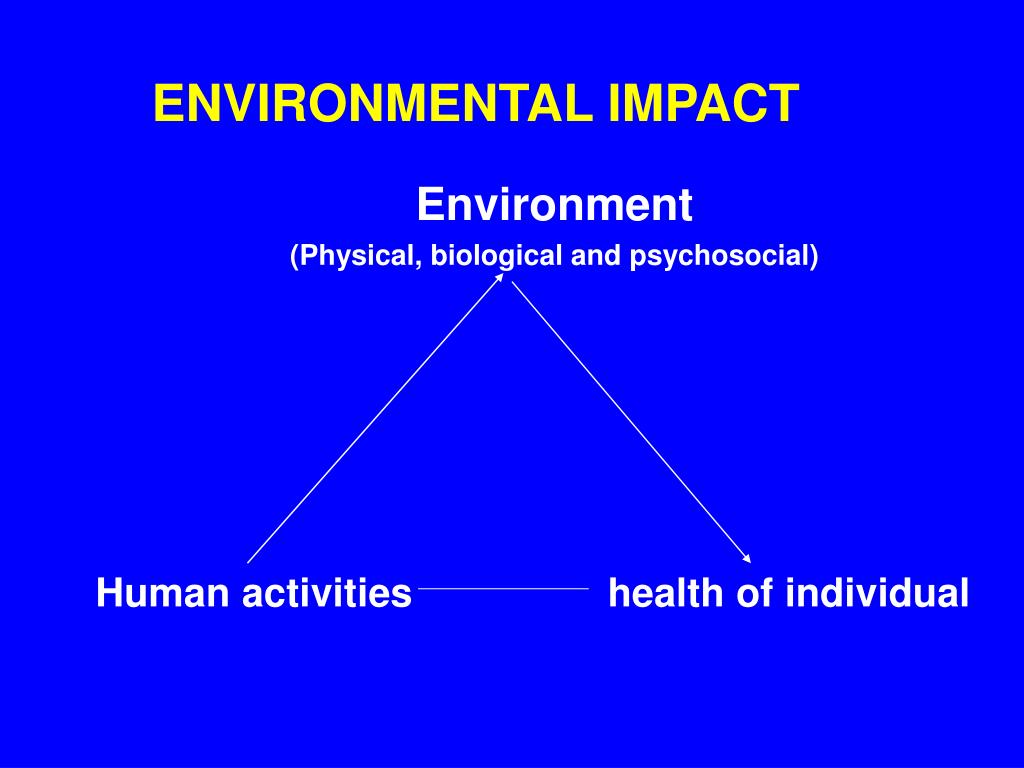 ENVIRONMENTAL IMPACT

Environment

(Physical, biological and psychosocial)

Human activities

health of individual